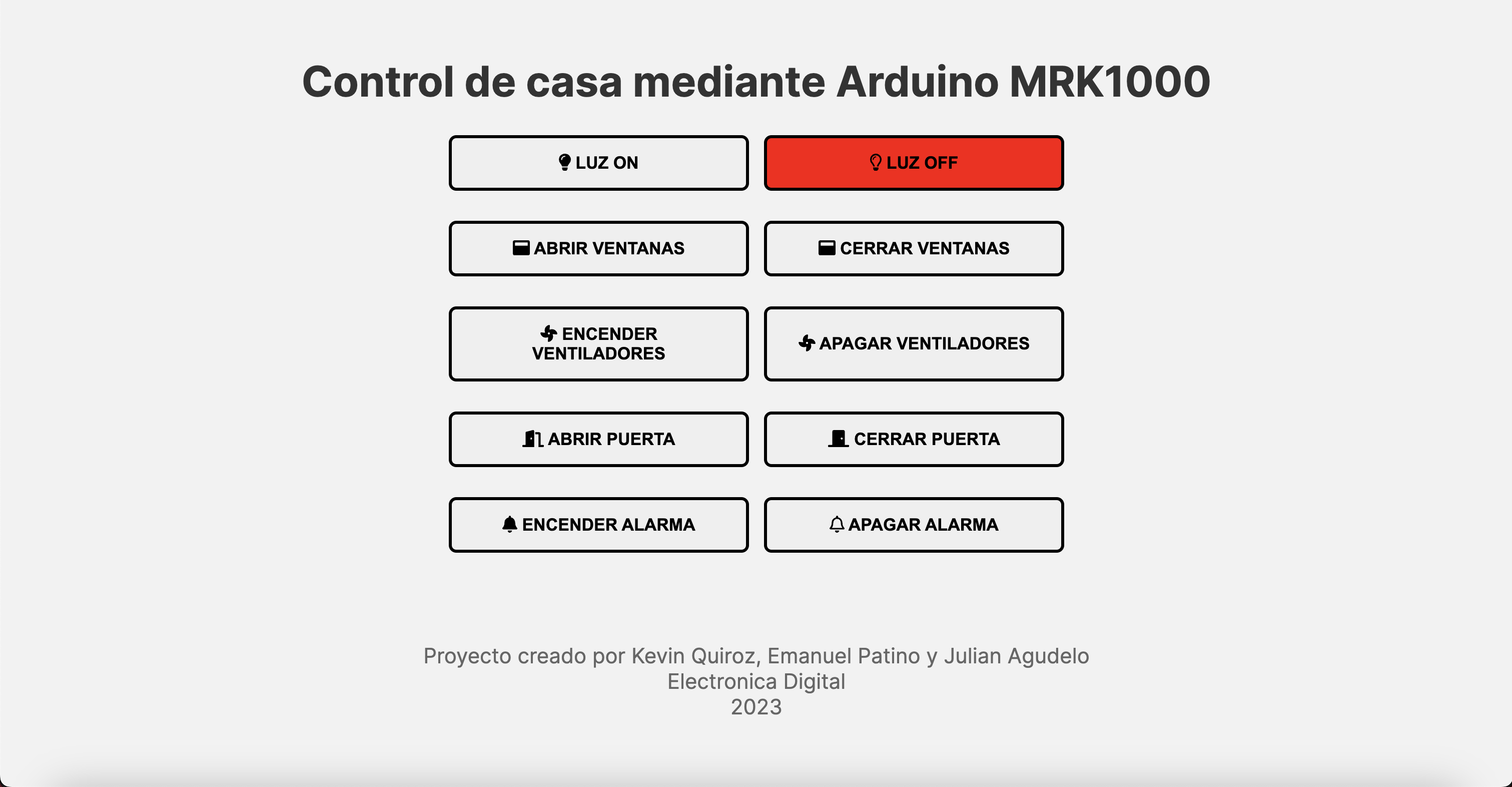 Control de casa mediante Arduino MRK1000

LUZ ON

LUZ OFF

ABRIR VENTANAS

CERRAR VENTANAS

ENCENDER VENTILADORES

APAGAR VENTILADORES

ABRIR PUERTA

CERRAR PUERTA

ENCENDER ALARMA

APAGAR ALARMA

Proyecto creado por Kevin Quiroz, Emanuel Patino y Julian Agudelo
Electronica Digital
2023